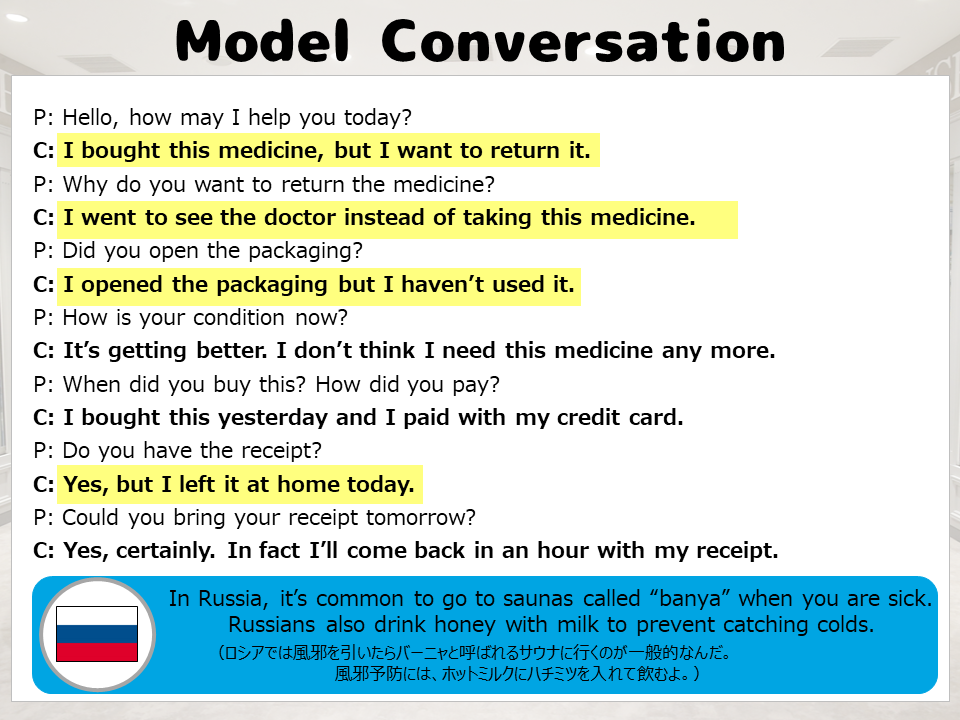 Model Conversation

P: Hello, how may I help you today?

C: I bought this medicine, but I want to return it.

P: Why do you want to return the medicine?

C: I went to see the doctor instead of taking this medicine.

P: Did you open the packaging?

C: I opened the packaging but I haven't used it.

P: How is your condition now?

C: It's getting better. I don't think I need this medicine any more.

P: When did you buy this? How did you pay?

C: I bought this yesterday and I paid with my credit card.

P: Do you have the receipt?

C: Yes, but I left it at home today.

P: Could you bring your receipt tomorrow?

C: Yes, certainly. In fact I'll come back in an hour with my receipt.

In Russia, it's common to go to saunas called "banya" when you are sick. Russians also drink honey with milk to prevent catching colds.

（ロシアでは風邪を引いたらバーニャと呼ばれるサウナに行くのが一般的なんだ。風邪予防には、ホットミルクにハチミツを入れて飲むよ。）